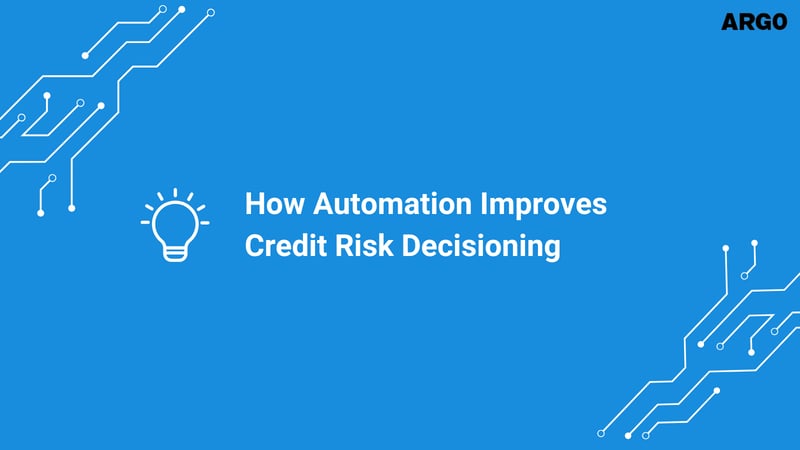 ARGO

How Automation Improves Credit Risk Decisioning